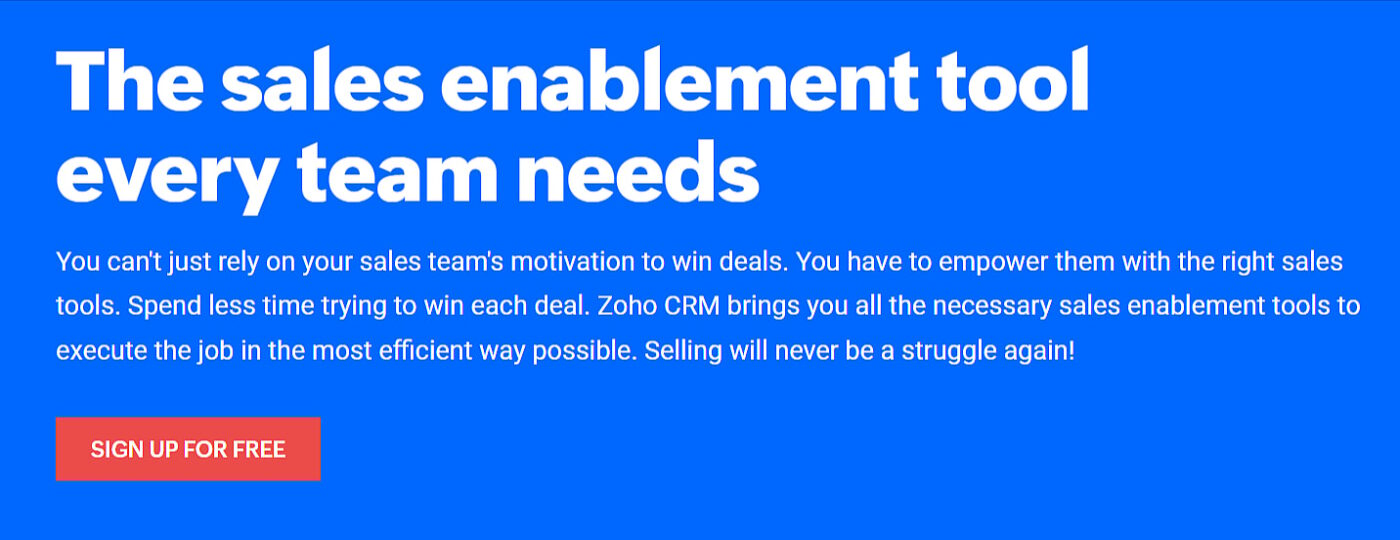 The sales enablement tool every team needs

You can't just rely on your sales team's motivation to win deals. You have to empower them with the right sales tools. Spend less time trying to win each deal. Zoho CRM brings you all the necessary sales enablement tools to execute the job in the most efficient way possible. Selling will never be a struggle again!

SIGN UP FOR FREE